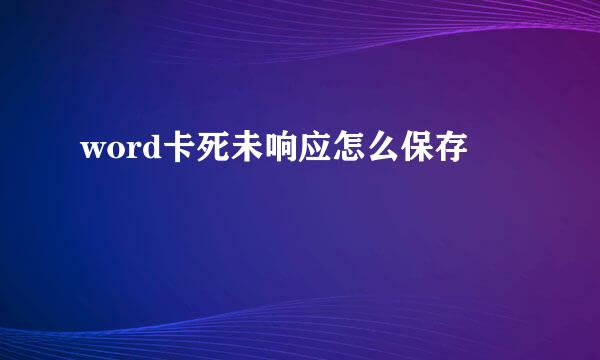 word卡死未响应怎么保存